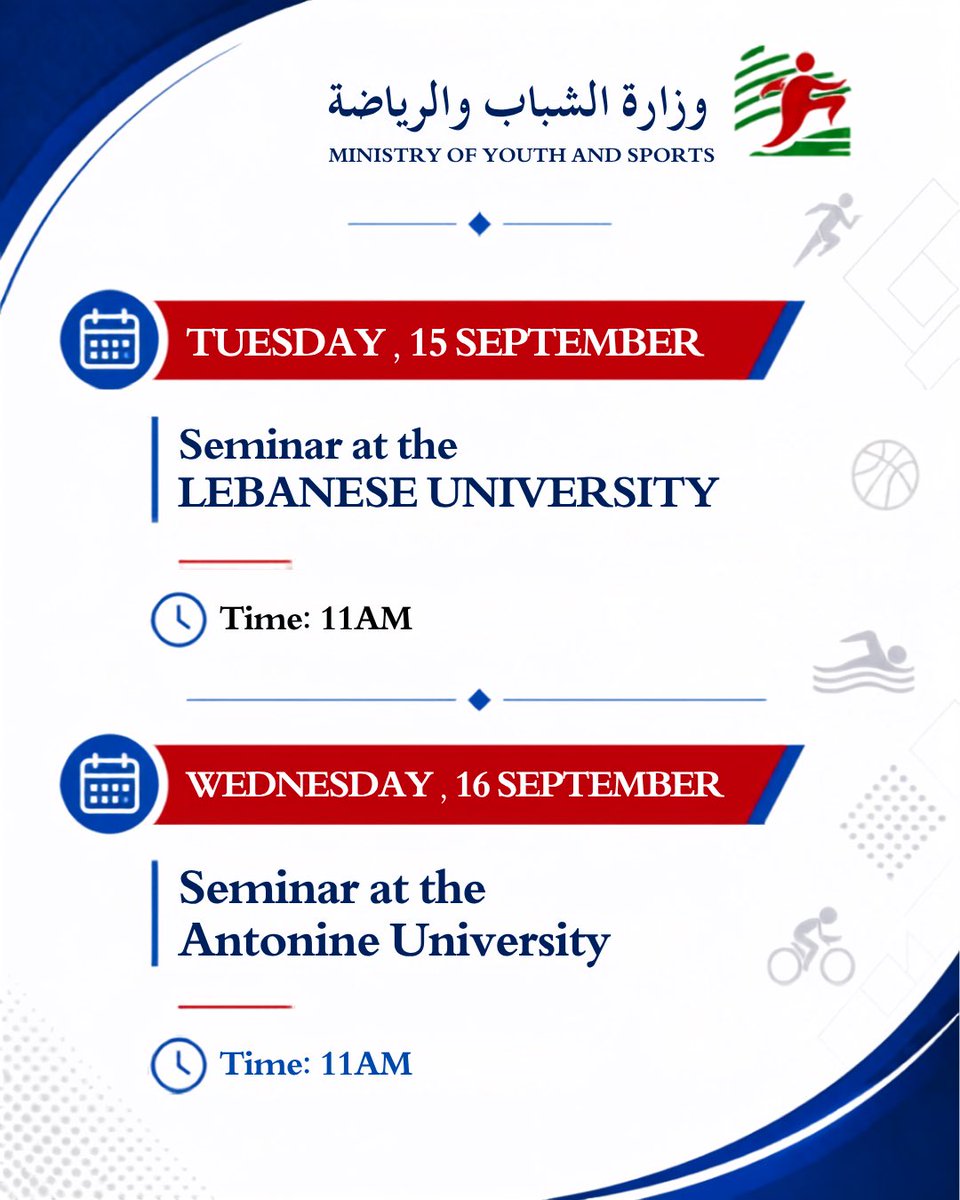 وزارة الشباب والرياضة
MINISTRY OF YOUTH AND SPORTS

TUESDAY , 15 SEPTEMBER

Seminar at the LEBANESE UNIVERSITY

Time: 11AM

WEDNESDAY , 16 SEPTEMBER

Seminar at the Antonine University

Time: 11AM